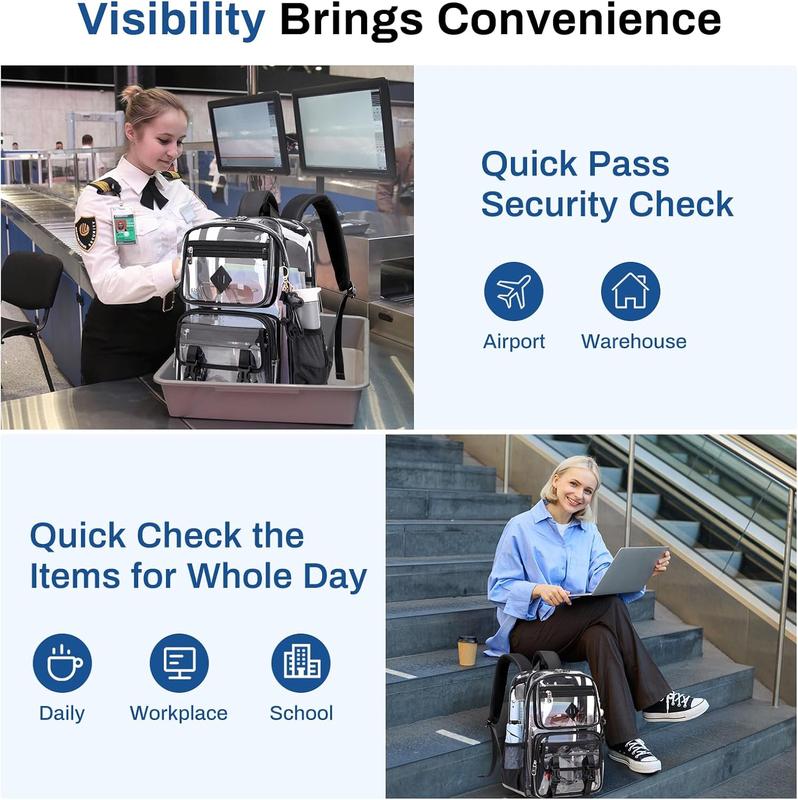 Visibility Brings Convenience

Quick Pass Security Check

Airport Warehouse

Quick Check the Items for Whole Day

Daily Workplace School